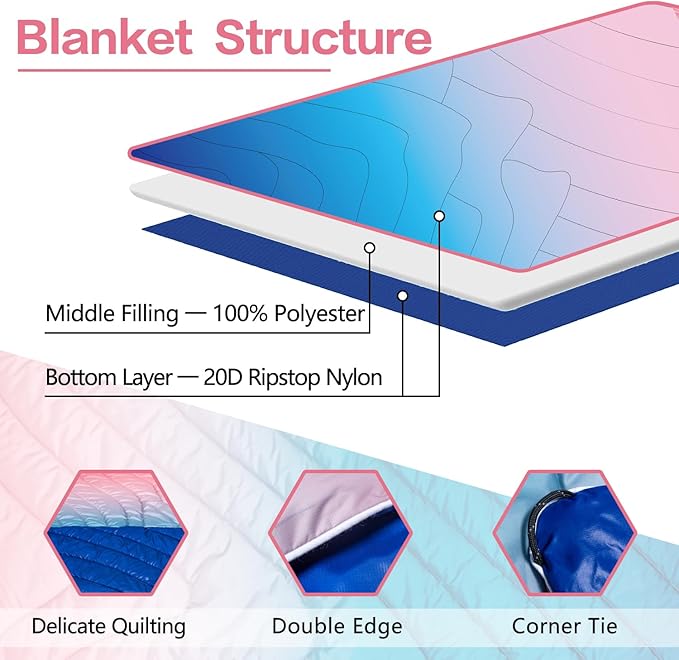 Blanket Structure

Middle Filling — 100% Polyester

Bottom Layer — 20D Ripstop Nylon

Delicate Quilting

Double Edge

Corner Tie